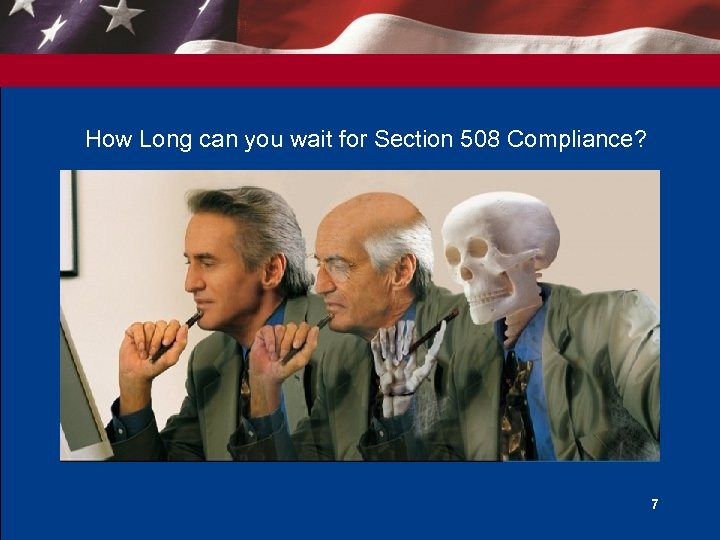 How Long can you wait for Section 508 Compliance?

7